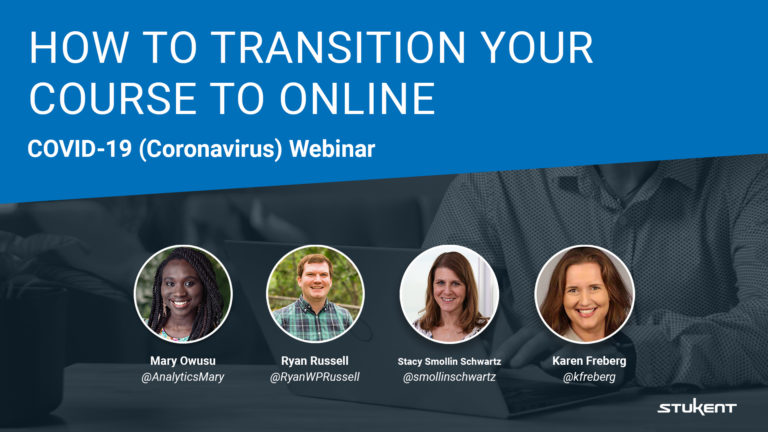 HOW TO TRANSITION YOUR COURSE TO ONLINE

COVID-19 (Coronavirus) Webinar

Mary Owusu
@AnalyticsMary

Ryan Russell
@RyanWPRussell

Stacy Smollin Schwartz
@smollinschwartz

Karen Freberg
@kfreberg

STUKENT